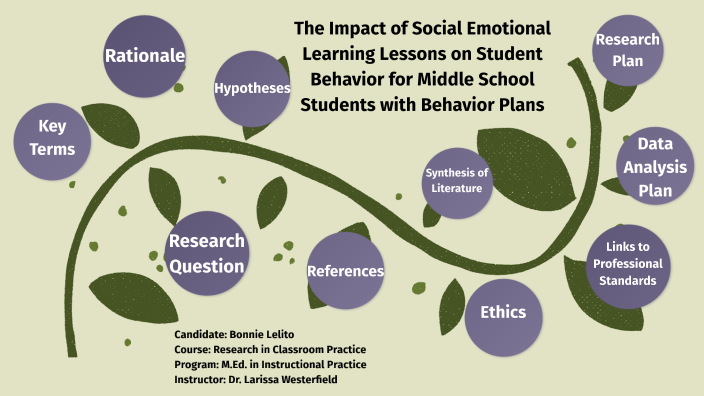 The Impact of Social Emotional Learning Lessons on Student Behavior for Middle School Students with Behavior Plans

Rationale

Hypotheses

Key Terms

Research Plan

Data Analysis Plan

Synthesis of Literature

Research Question

References

Links to Professional Standards

Ethics

Candidate: Bonnie Lelito
Course: Research in Classroom Practice
Program: M.Ed. in Instructional Practice
Instructor: Dr. Larissa Westerfield